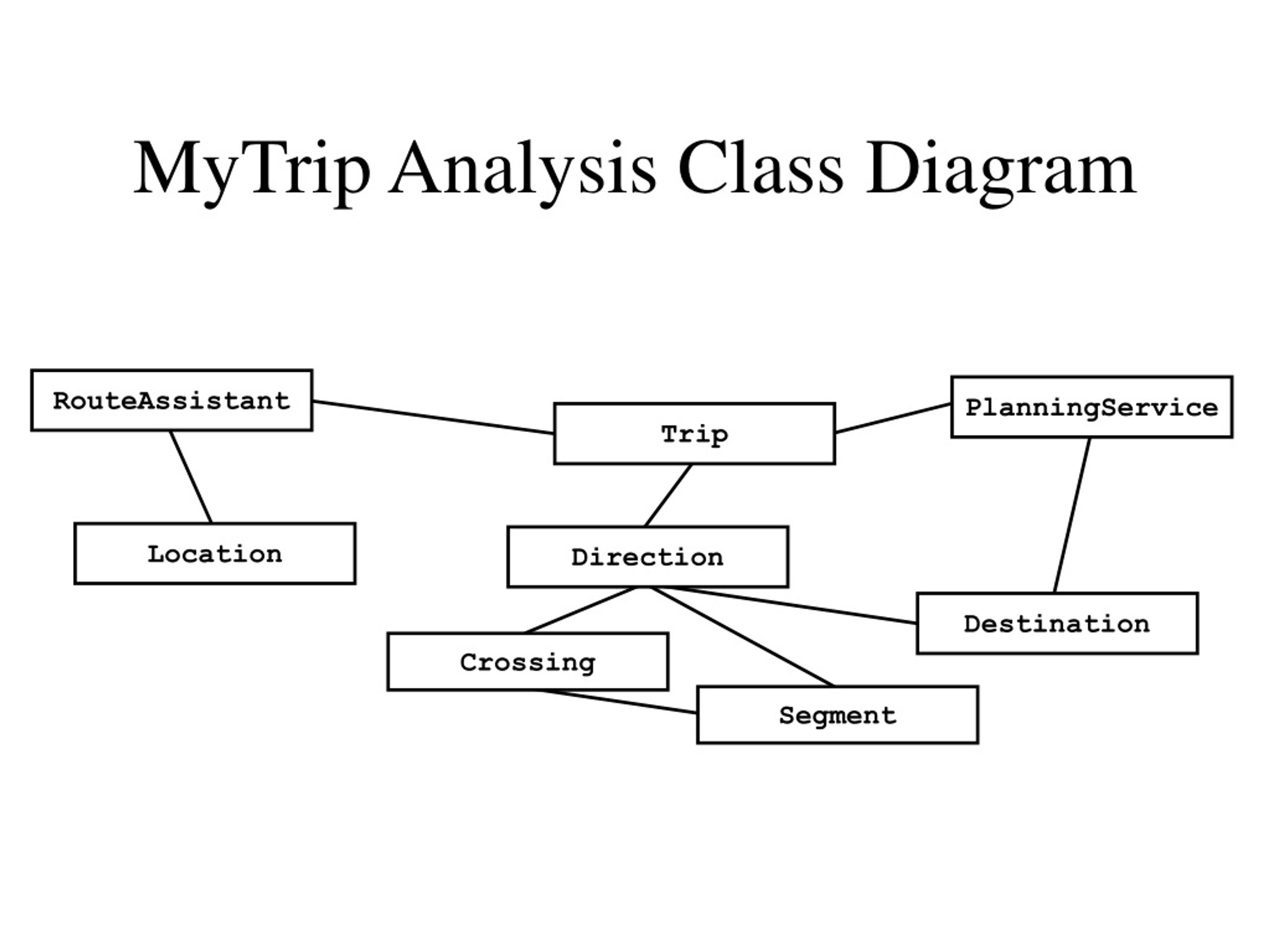 MyTrip Analysis Class Diagram

RouteAssistant

Trip

PlanningService

Location

Direction

Destination

Crossing

Segment